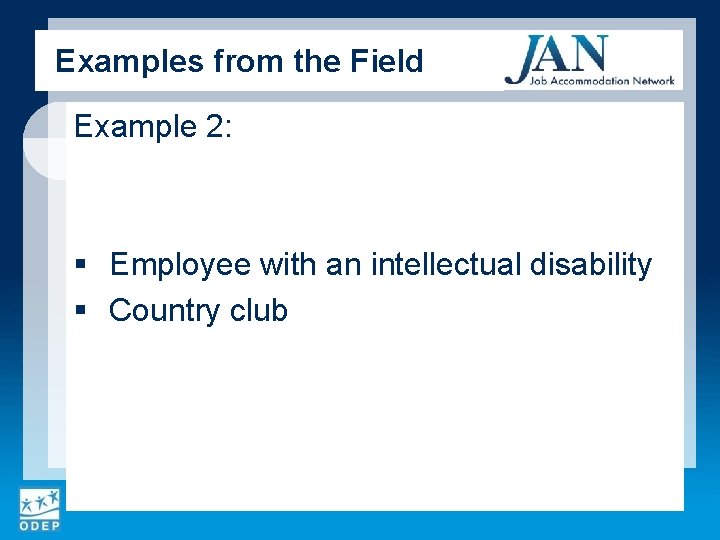 Examples from the Field

JAN
Job Accommodation Network

Example 2:

▪ Employee with an intellectual disability
▪ Country club

ODEP